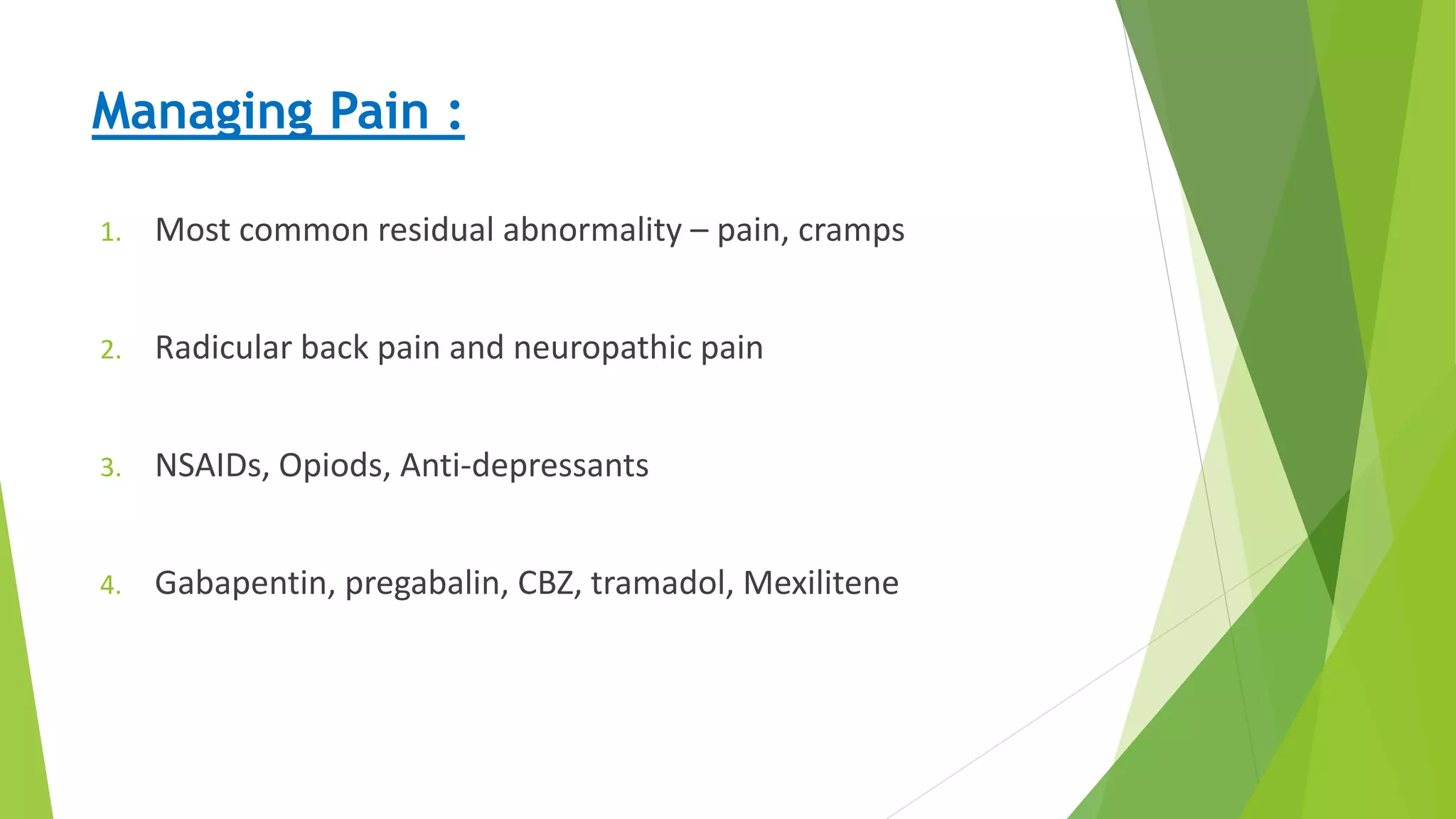 Managing Pain :

1. Most common residual abnormality – pain, cramps

2. Radicular back pain and neuropathic pain

3. NSAIDs, Opiods, Anti-depressants

4. Gabapentin, pregabalin, CBZ, tramadol, Mexilitene